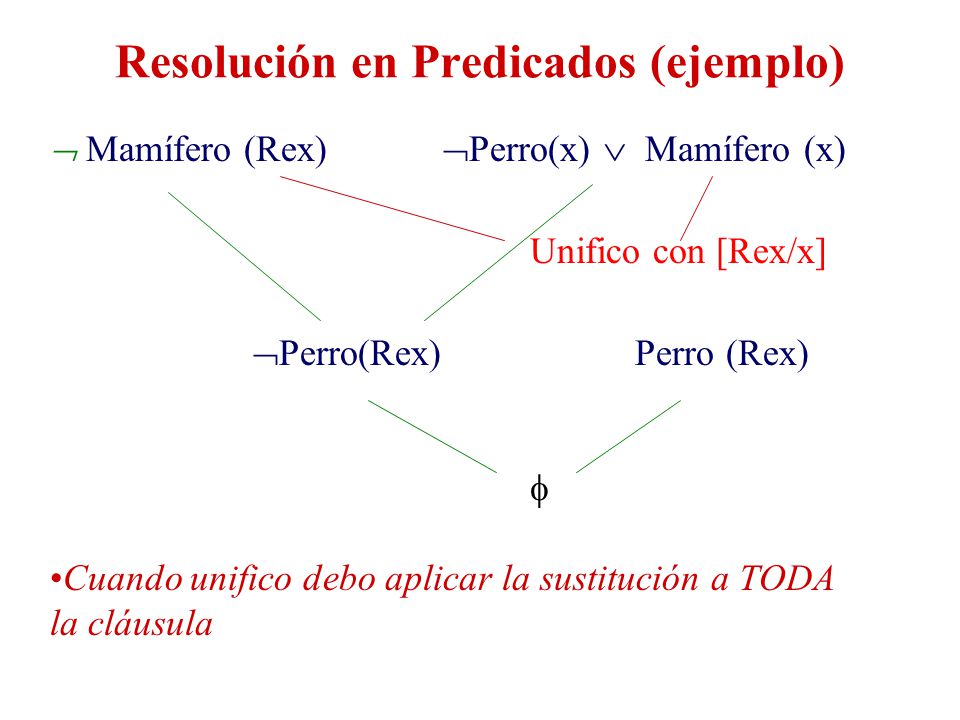 Resolución en Predicados (ejemplo)

$\neg$ Mamífero (Rex)

$\neg$Perro(x) $\vee$ Mamífero (x)

Unifico con [Rex/x]

$\neg$Perro(Rex)

Perro (Rex)

$\phi$

•Cuando unifico debo aplicar la sustitución a TODA la cláusula